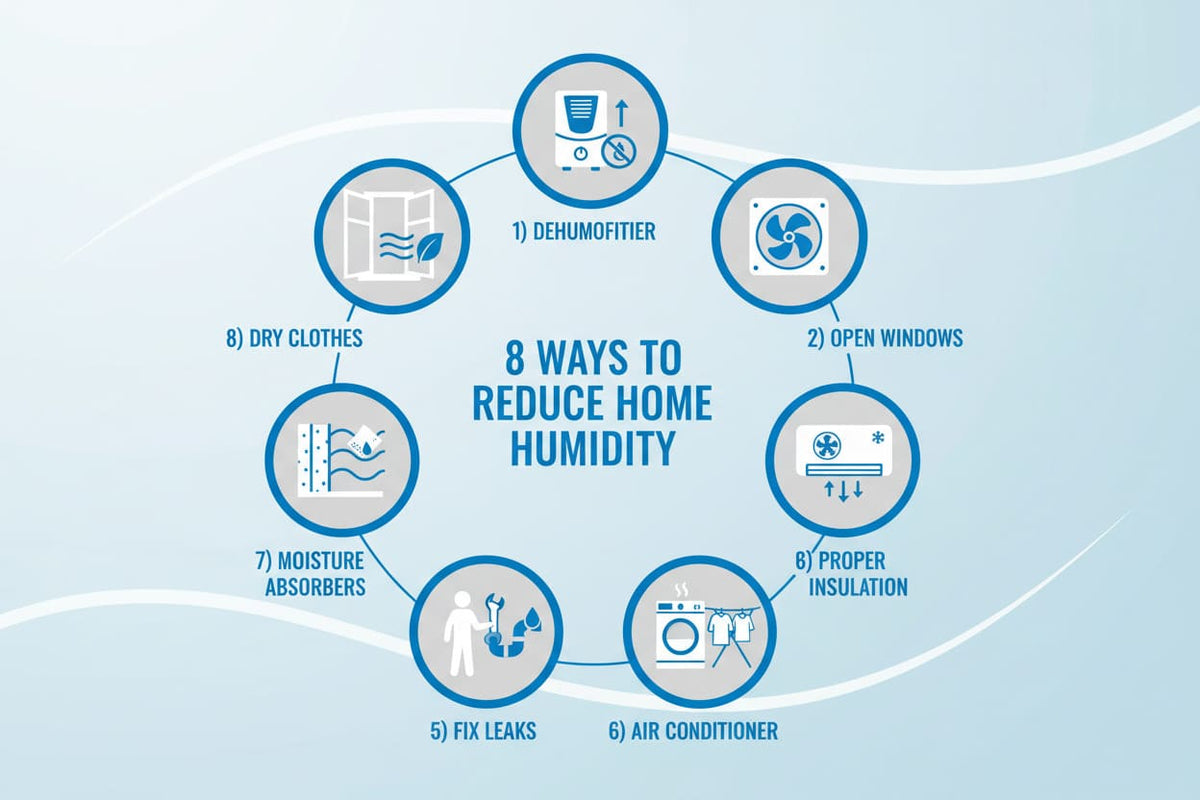 8 WAYS TO REDUCE HOME HUMIDITY

1) DEHUMOFITIER

2) OPEN WINDOWS

8) PROPER INSULATION

6) AIR CONDITIONER

5) FIX LEAKS

7) MOISTURE ABSORBERS

8) DRY CLOTHES